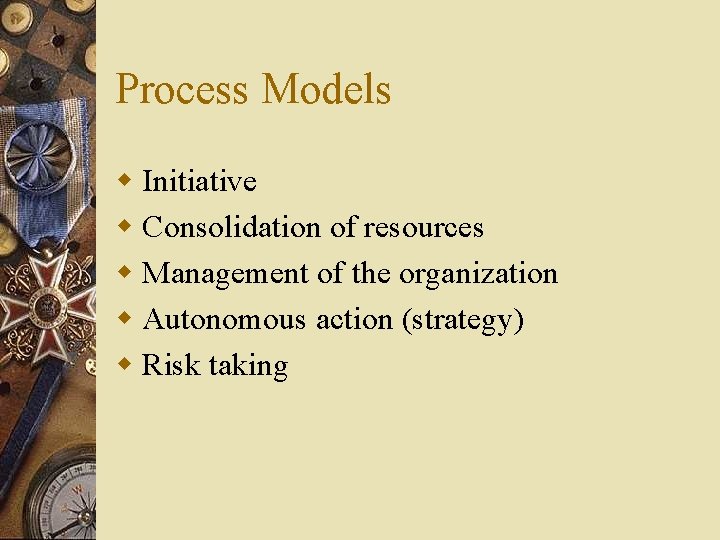 Process Models

- Initiative
- Consolidation of resources
- Management of the organization
- Autonomous action (strategy)
- Risk taking